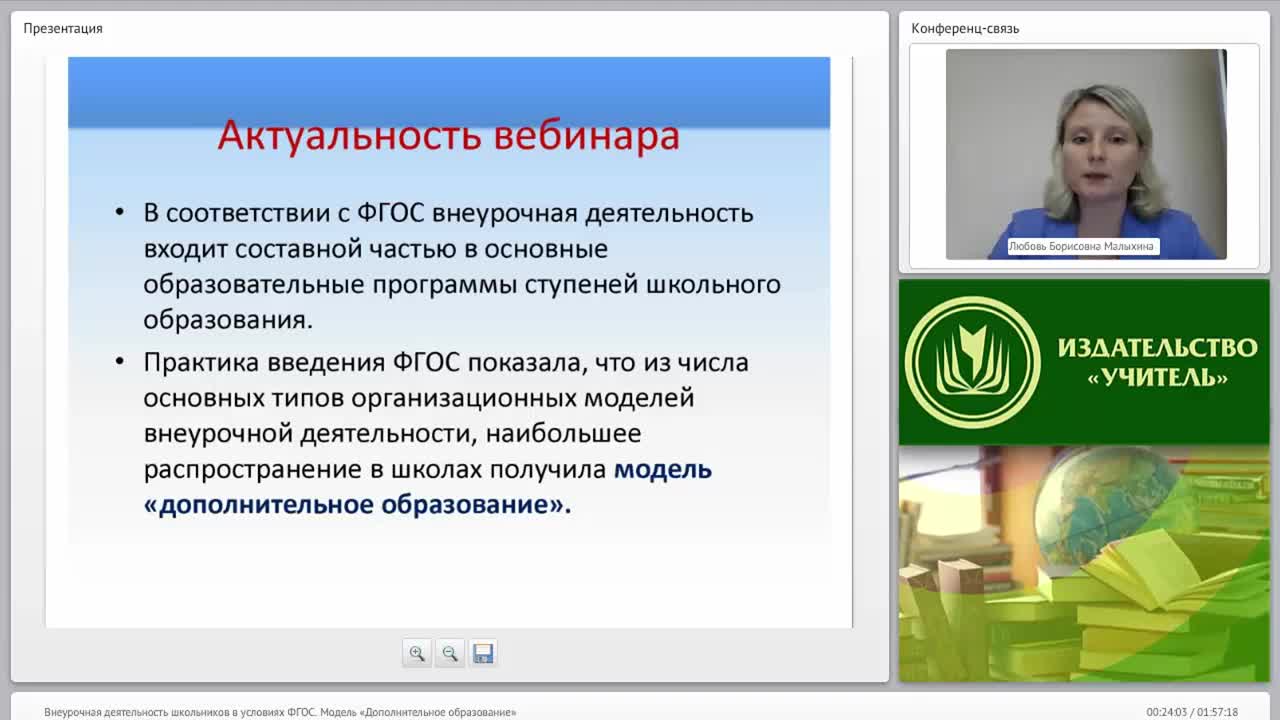 Презентация

Актуальность вебинара

• В соответствии с ФГОС внеурочная деятельность входит составной частью в основные образовательные программы ступеней школьного образования.

• Практика введения ФГОС показала, что из числа основных типов организационных моделей внеурочной деятельности, наибольшее распространение в школах получила модель «дополнительное образование».

Конференц-связь

Любовь Борисовна Малыхина

ИЗДАТЕЛЬСТВО «УЧИТЕЛЬ»

Внеурочная деятельность школьников в условиях ФГОС. Модель «Дополнительное образование»

00:24:03 / 01:57:18